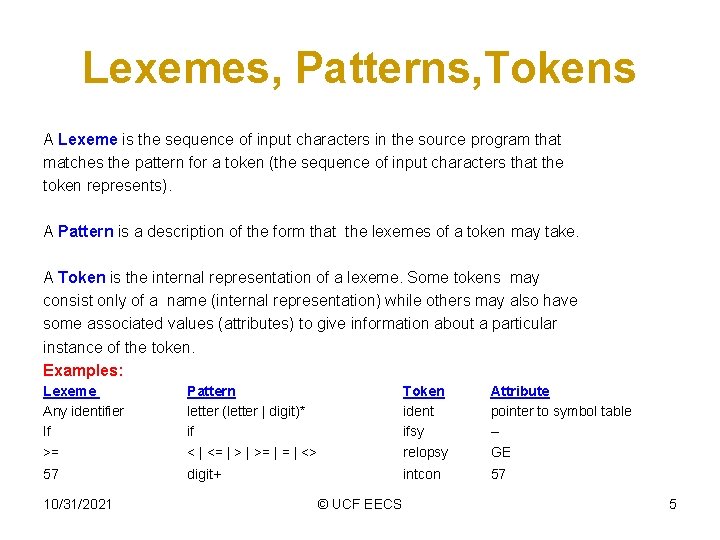 Lexemes, Patterns,Tokens

A Lexeme is the sequence of input characters in the source program that matches the pattern for a token (the sequence of input characters that the token represents).

A Pattern is a description of the form that the lexemes of a token may take.

A Token is the internal representation of a lexeme. Some tokens may consist only of a name (internal representation) while others may also have some associated values (attributes) to give information about a particular instance of the token.

Examples:

| Lexeme | Pattern | Token | Attribute |
|---|---|---|---|
| Any identifier | letter (letter \| digit)* | ident | pointer to symbol table |
| If | if | ifsy | – |
| >= | < \| <= \| > \| >= \| = \| <> | relopsy | GE |
| 57 | digit+ | intcon | 57 |

10/31/2021 © UCF EECS 5